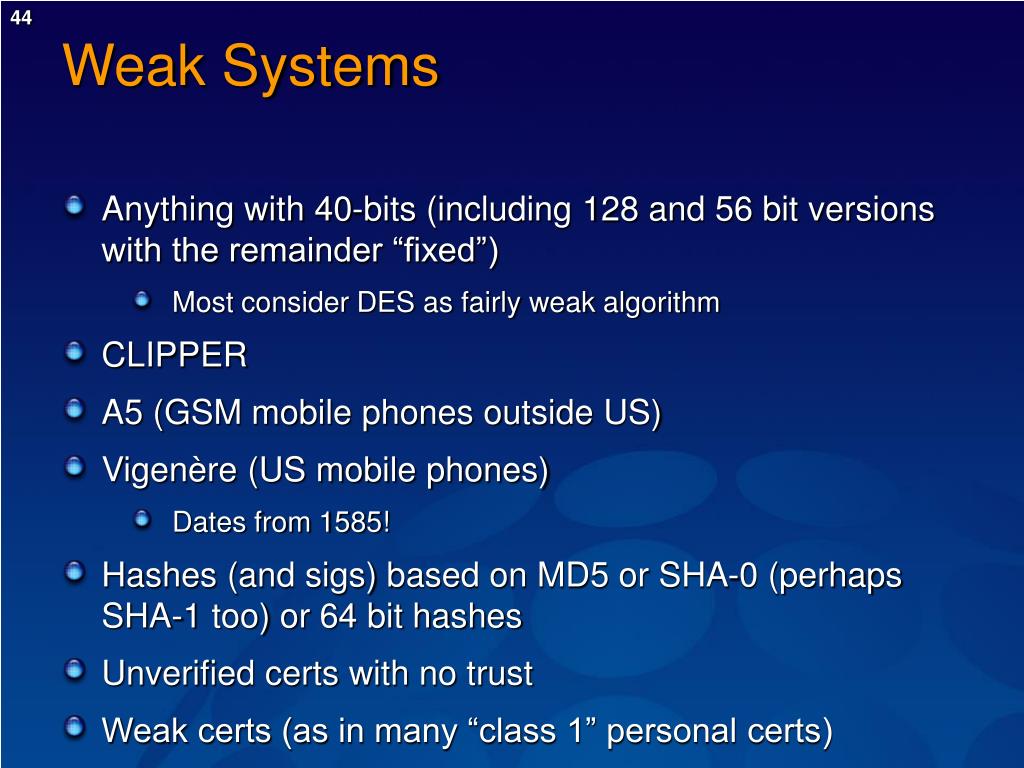 44

Weak Systems

Anything with 40-bits (including 128 and 56 bit versions with the remainder “fixed”)

Most consider DES as fairly weak algorithm

CLIPPER

A5 (GSM mobile phones outside US)

Vigenère (US mobile phones)

Dates from 1585!

Hashes (and sigs) based on MD5 or SHA-0 (perhaps SHA-1 too) or 64 bit hashes

Unverified certs with no trust

Weak certs (as in many “class 1” personal certs)